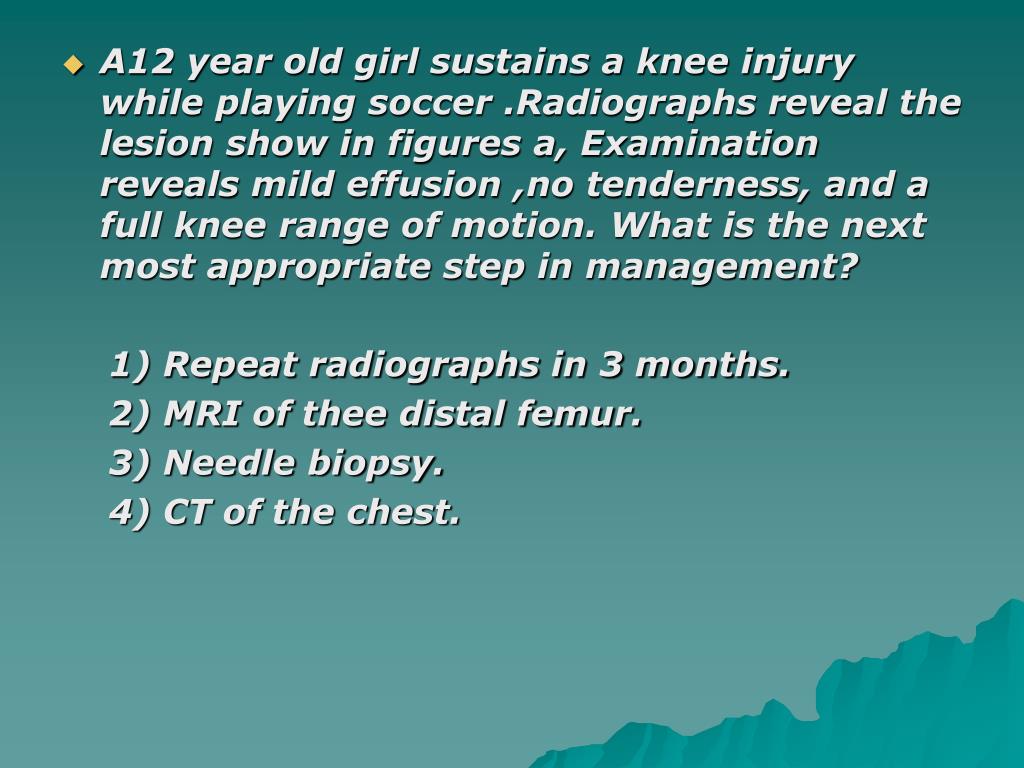 A12 year old girl sustains a knee injury while playing soccer .Radiographs reveal the lesion show in figures a, Examination reveals mild effusion ,no tenderness, and a full knee range of motion. What is the next most appropriate step in management?

1) Repeat radiographs in 3 months.
2) MRI of thee distal femur.
3) Needle biopsy.
4) CT of the chest.